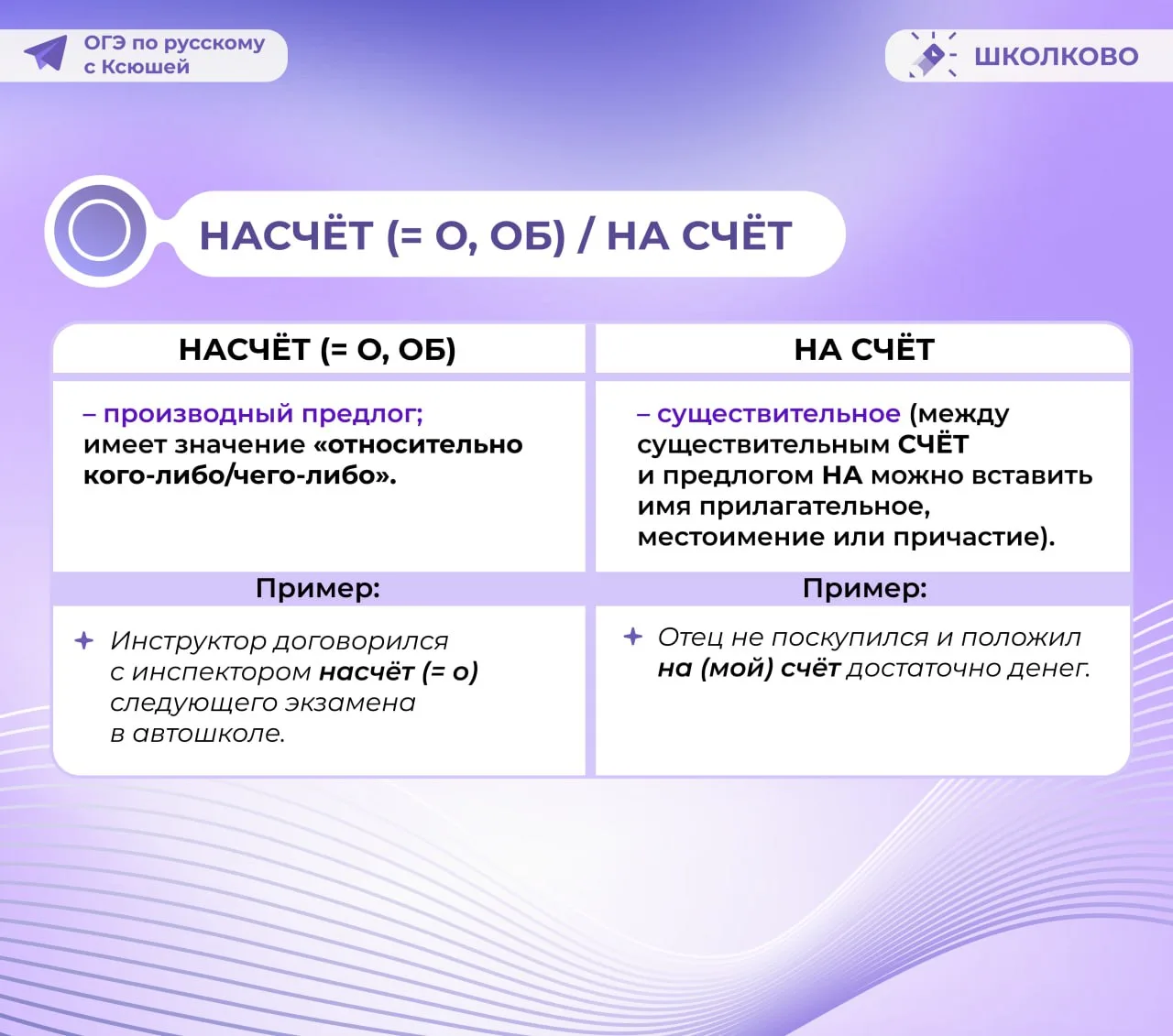 ОГЭ по русскому с Ксюшей

ШКОЛКОВО

НАСЧЁТ (= О, ОБ) / НА СЧЁТ

| НАСЧЁТ (= О, ОБ) | НА СЧЁТ |
|---|---|
| – производный предлог; имеет значение «относительно кого-либо/чего-либо». | – существительное (между существительным СЧЁТ и предлогом НА можно вставить имя прилагательное, местоимение или причастие). |
| Пример: | Пример: |
| Инструктор договорился с инспектором насчёт (= о) следующего экзамена в автошколе. | Отец не поскупился и положил на (мой) счёт достаточно денег. |